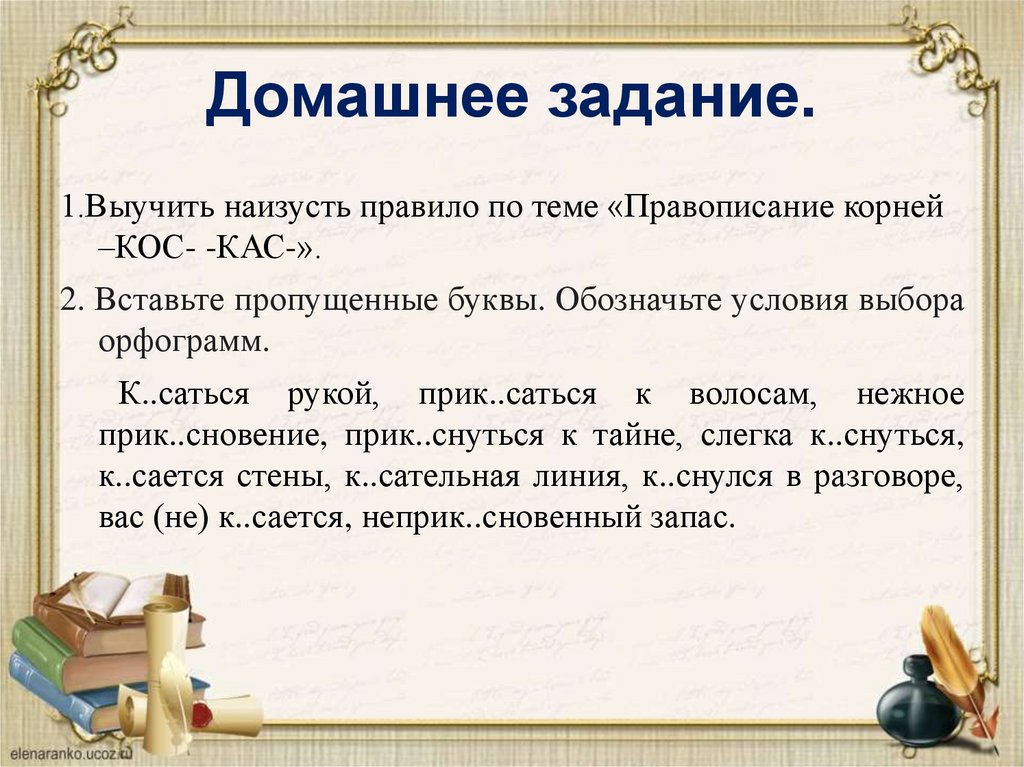 Домашнее задание.

1.Выучить наизусть правило по теме «Правописание корней –КОС- -КАС-».

2. Вставьте пропущенные буквы. Обозначьте условия выбора орфограмм.

К..саться рукой, прик..саться к волосам, нежное прик..сновение, прик..снуться к тайне, слегка к..снуться, к..сается стены, к..сательная линия, к..снулся в разговоре, вас (не) к..сается, неприк..сновенный запас.

elenaranko.ucoz.ru